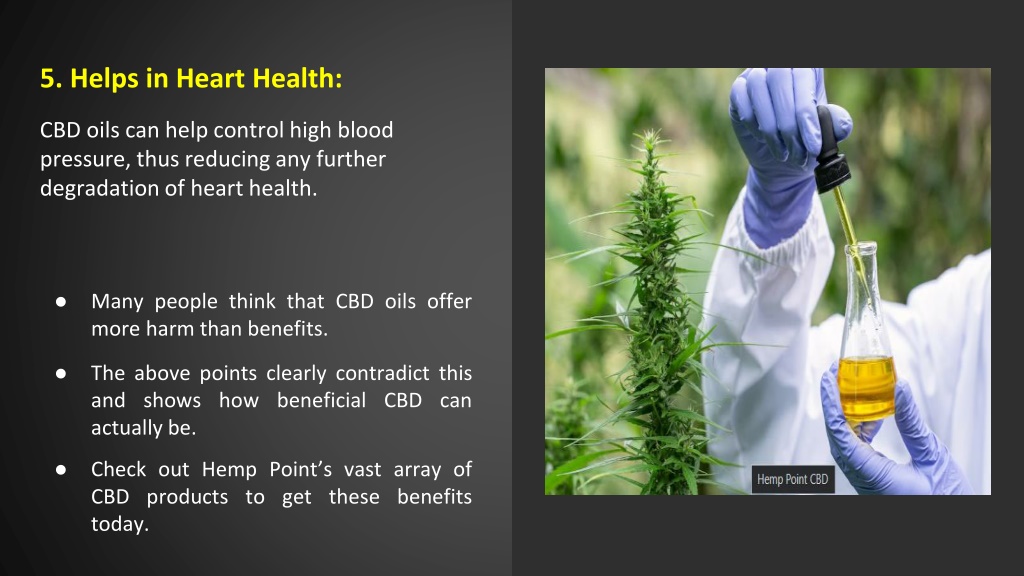 5. Helps in Heart Health:

CBD oils can help control high blood pressure, thus reducing any further degradation of heart health.

● Many people think that CBD oils offer more harm than benefits.

● The above points clearly contradict this and shows how beneficial CBD can actually be.

● Check out Hemp Point's vast array of CBD products to get these benefits today.

Hemp Point CBD